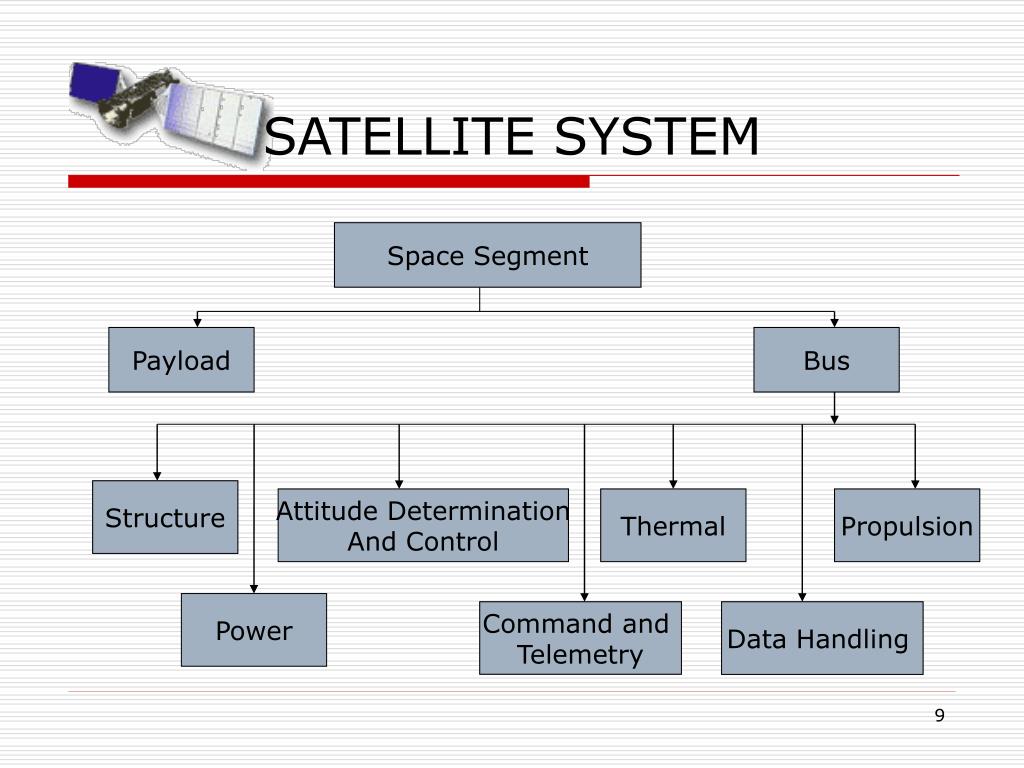 SATELLITE SYSTEM

Space Segment

Payload

Bus

Structure

Attitude Determination And Control

Thermal

Propulsion

Power

Command and Telemetry

Data Handling

9